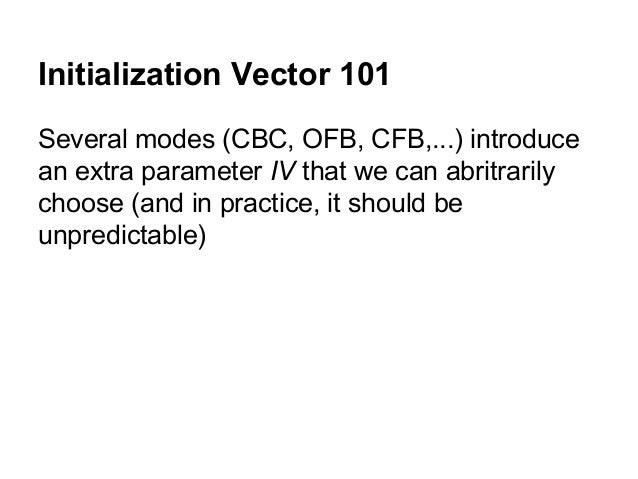 Initialization Vector 101

Several modes (CBC, OFB, CFB,...) introduce an extra parameter IV that we can abritrarily choose (and in practice, it should be unpredictable)